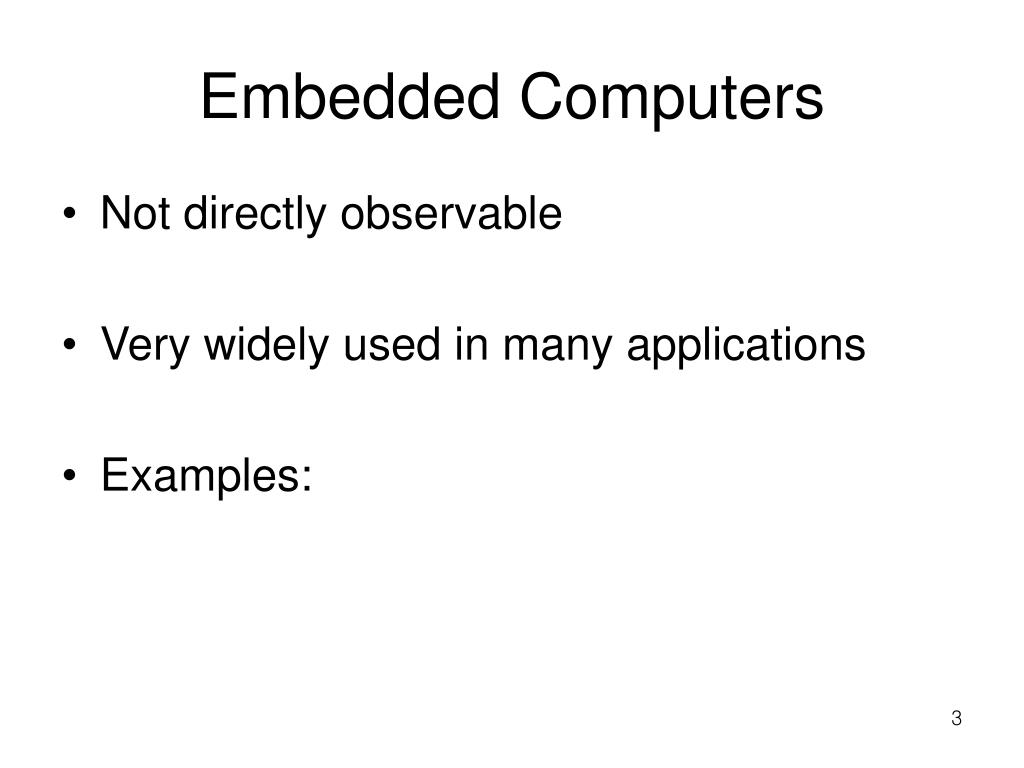 Embedded Computers

• Not directly observable

• Very widely used in many applications

• Examples:

3